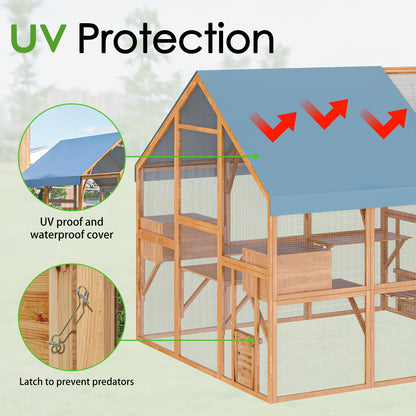 UV Protection

UV proof and waterproof cover

Latch to prevent predators